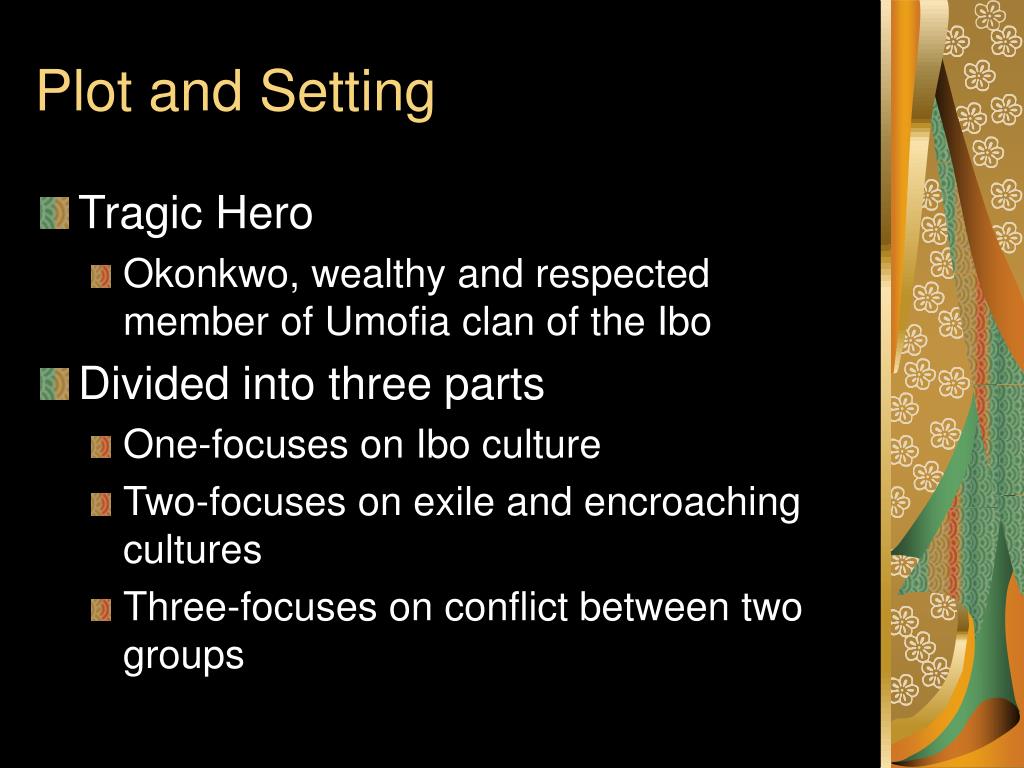 Plot and Setting

Tragic Hero

Okonkwo, wealthy and respected member of Umofia clan of the Ibo

Divided into three parts

One-focuses on Ibo culture

Two-focuses on exile and encroaching cultures

Three-focuses on conflict between two groups